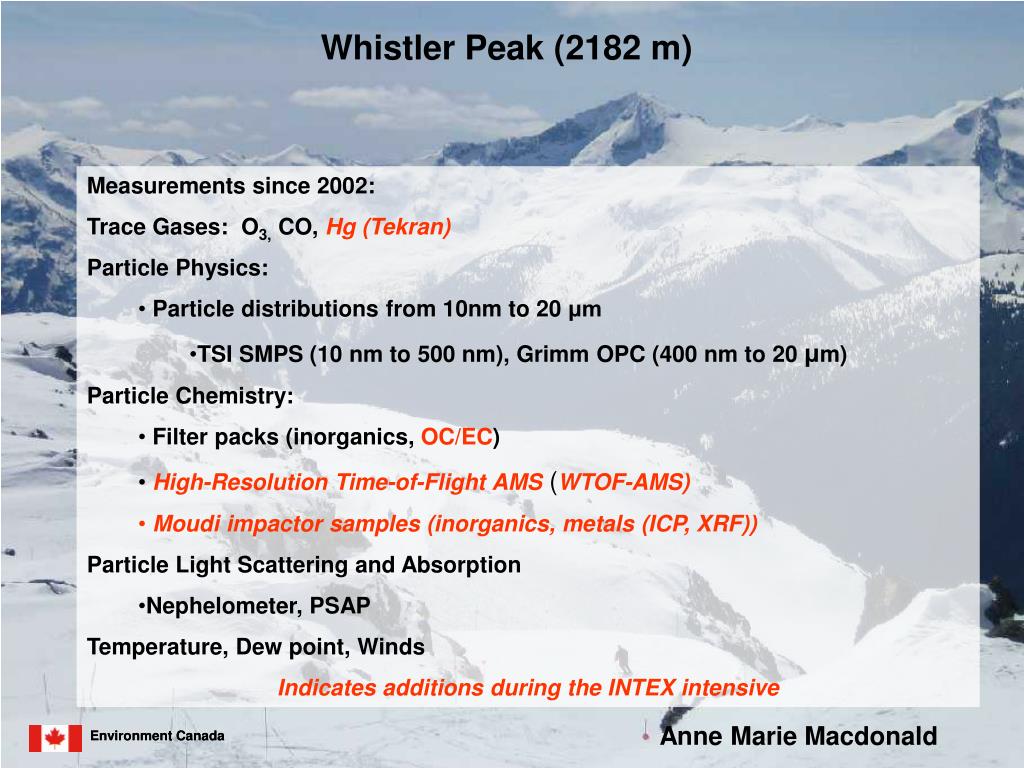 Whistler Peak (2182 m)

Measurements since 2002:

Trace Gases: $O_3$, CO, Hg (Tekran)

Particle Physics:

• Particle distributions from 10nm to 20 μm

•TSI SMPS (10 nm to 500 nm), Grimm OPC (400 nm to 20 μm)

Particle Chemistry:

• Filter packs (inorganics, OC/EC)

• High-Resolution Time-of-Flight AMS (WTOF-AMS)

• Moudi impactor samples (inorganics, metals (ICP, XRF))

Particle Light Scattering and Absorption

•Nephelometer, PSAP

Temperature, Dew point, Winds

Indicates additions during the INTEX intensive

Environment Canada

Anne Marie Macdonald